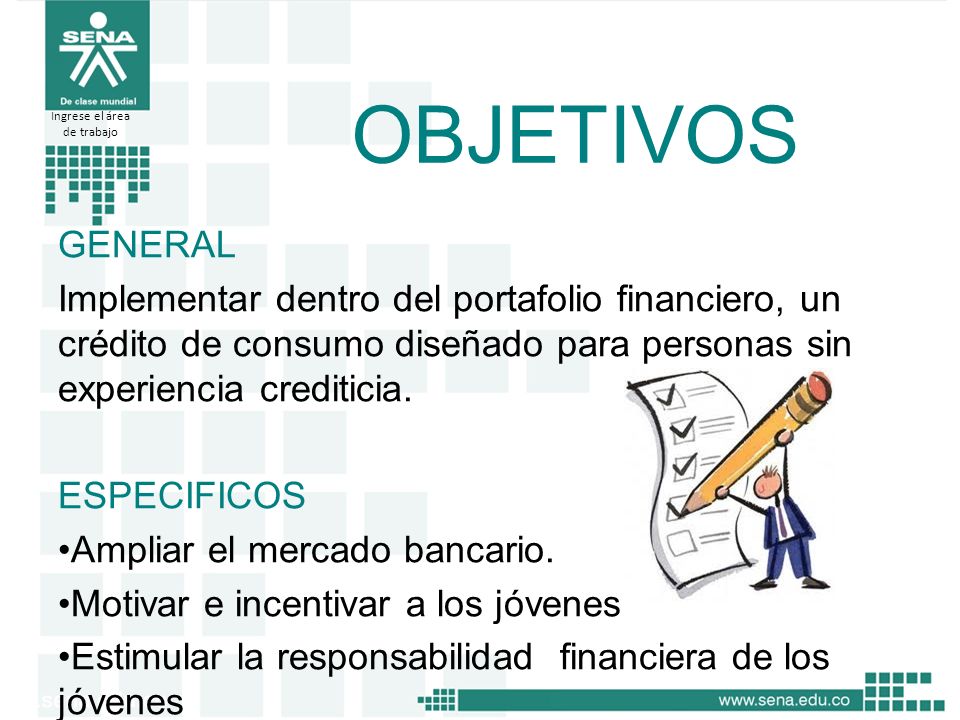 SENA
De clase mundial
Ingrese el área de trabajo

OBJETIVOS

GENERAL
Implementar dentro del portafolio financiero, un crédito de consumo diseñado para personas sin experiencia crediticia.

ESPECIFICOS
•Ampliar el mercado bancario.
•Motivar e incentivar a los jóvenes
•Estimular la responsabilidad financiera de los jóvenes

www.sena.edu.co